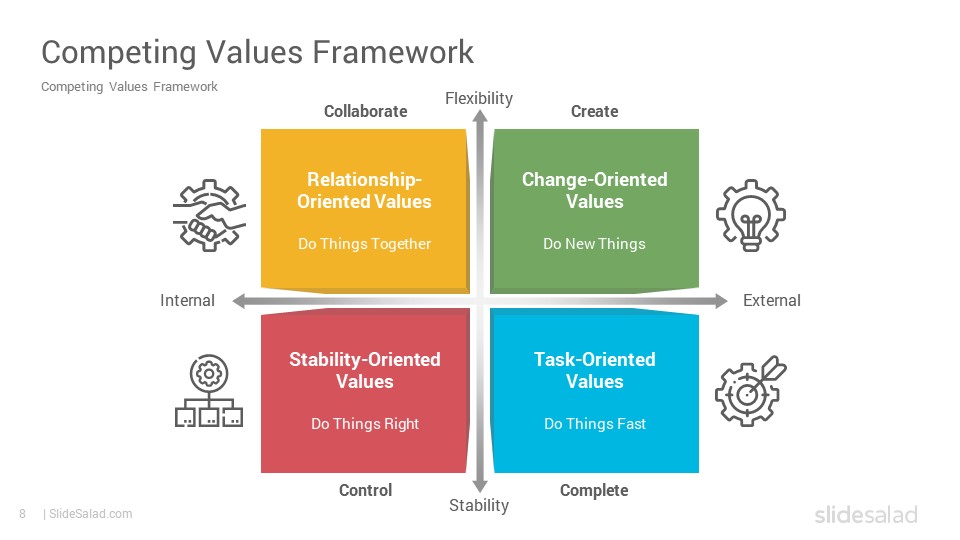 Competing Values Framework

Competing Values Framework

Flexibility

Collaborate

Create

Relationship-Oriented Values

Do Things Together

Change-Oriented Values

Do New Things

Internal

External

Stability-Oriented Values

Do Things Right

Task-Oriented Values

Do Things Fast

Control

Complete

Stability

8 | SlideSalad.com

slidesalad